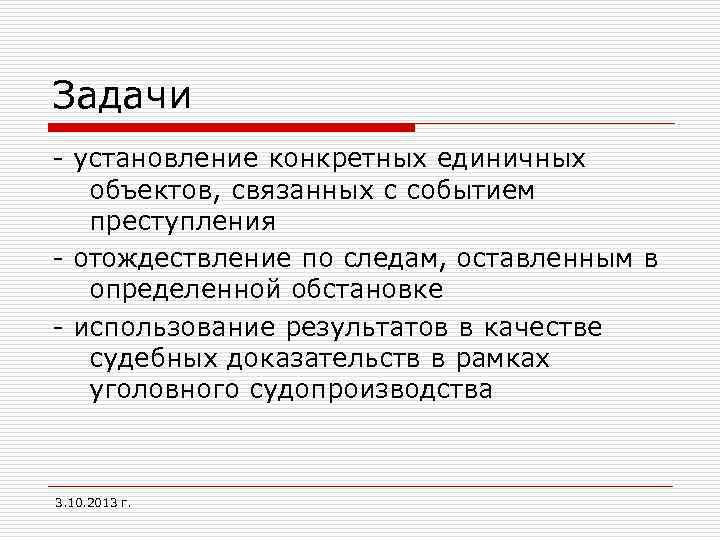 Задачи

- установление конкретных единичных объектов, связанных с событием преступления

- отождествление по следам, оставленным в определенной обстановке

- использование результатов в качестве судебных доказательств в рамках уголовного судопроизводства

3.10.2013 г.